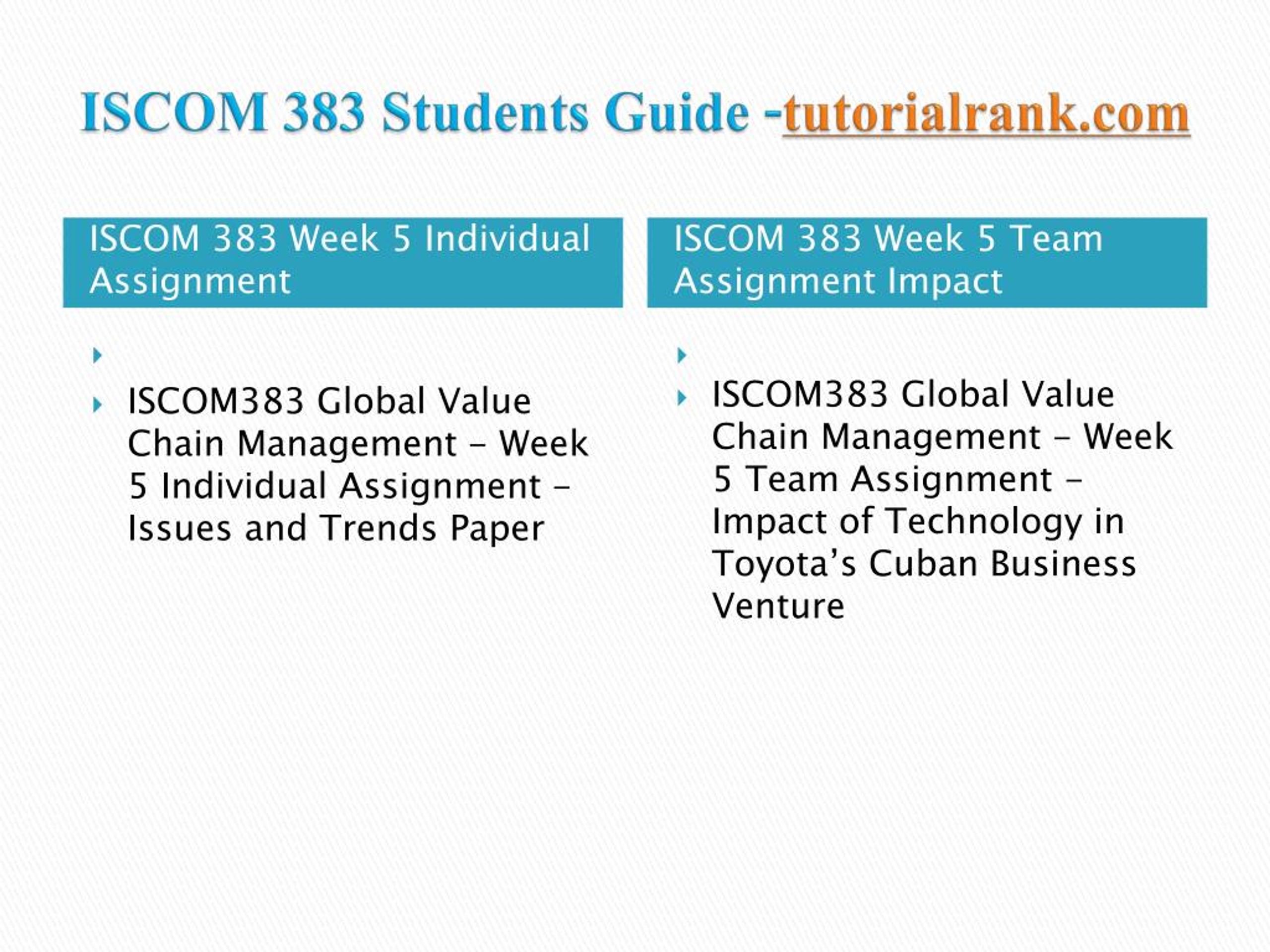 ISCOM 383 Students Guide -tutorialrank.com

ISCOM 383 Week 5 Individual Assignment

ISCOM383 Global Value Chain Management – Week 5 Individual Assignment – Issues and Trends Paper

ISCOM 383 Week 5 Team Assignment Impact

ISCOM383 Global Value Chain Management – Week 5 Team Assignment – Impact of Technology in Toyota’s Cuban Business Venture